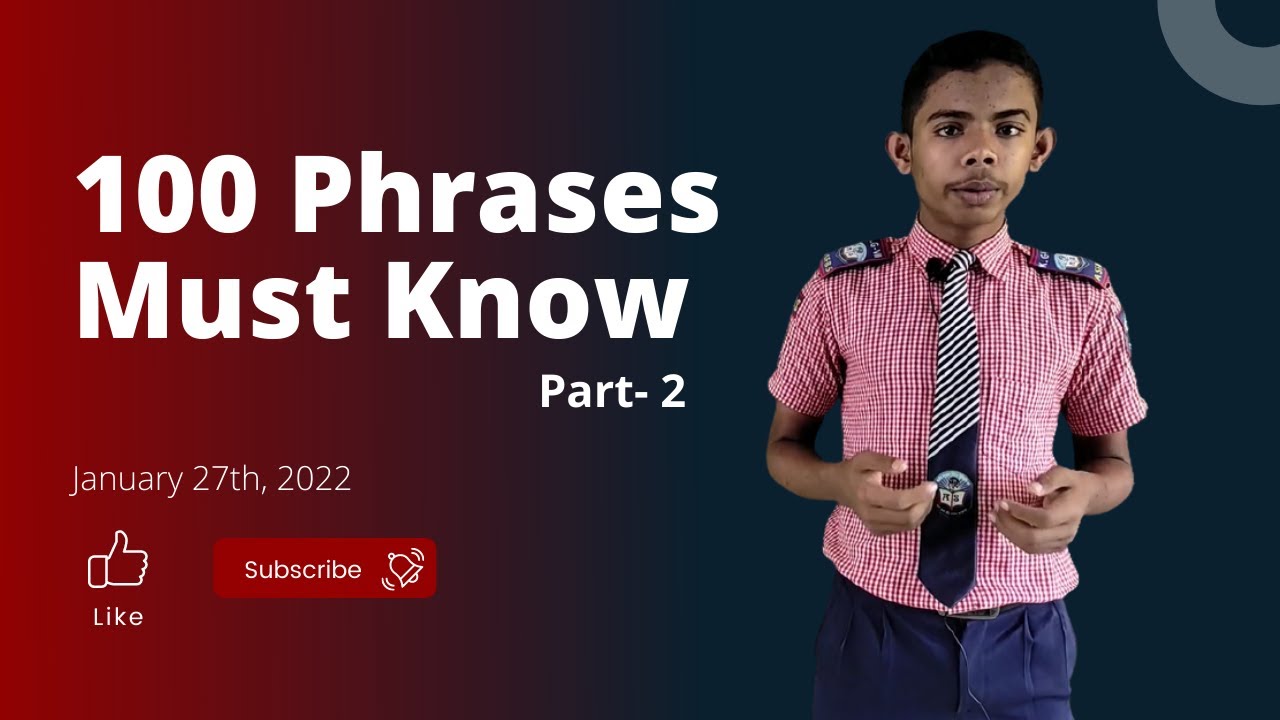 100 Phrases Must Know

Part- 2

January 27th, 2022

Like

Subscribe